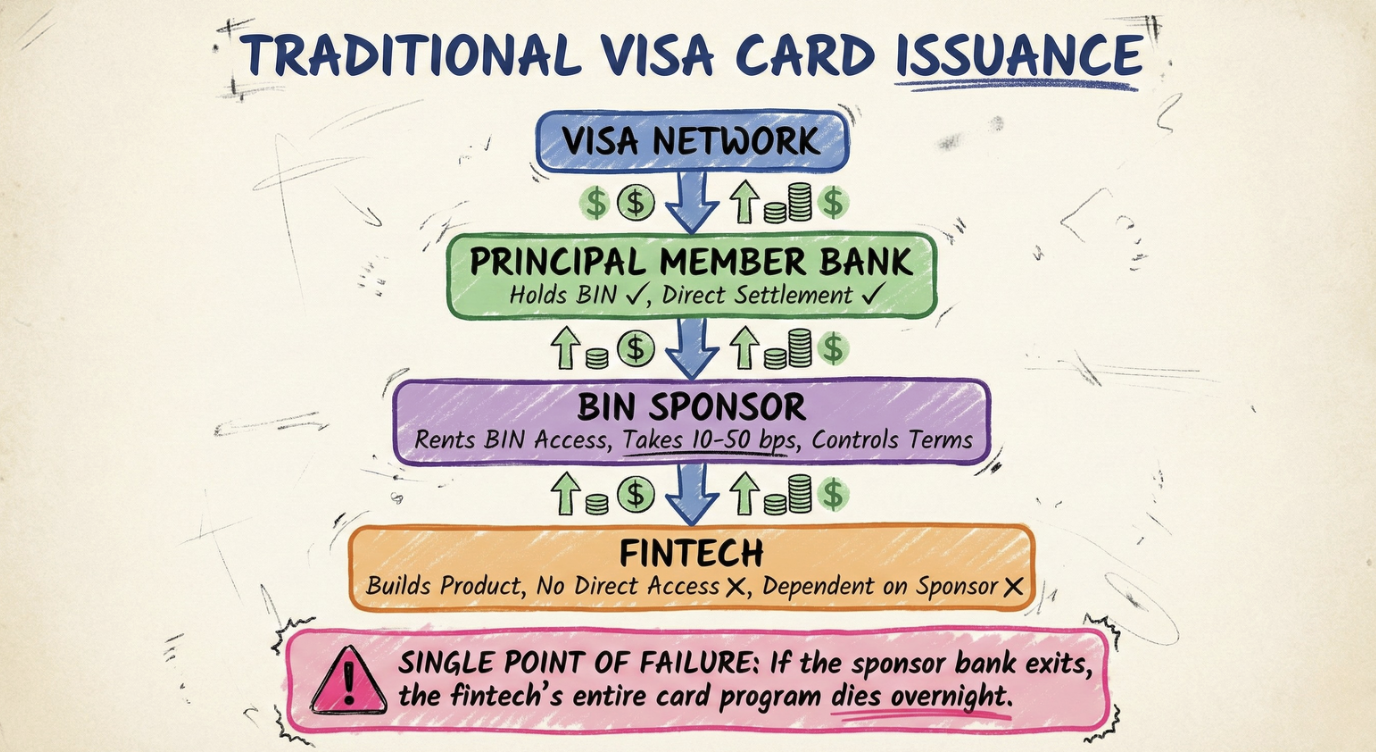 TRADITIONAL VISA CARD ISSUANCE

VISA NETWORK

$ $ $

PRINCIPAL MEMBER BANK
Holds BIN ✓, Direct Settlement ✓

$ $

BIN SPONSOR
Rents BIN Access, Takes 10-50 bps, Controls Terms

$ $

FINTECH
Builds Product, No Direct Access ✗, Dependent on Sponsor ✗

!
SINGLE POINT OF FAILURE: If the sponsor bank exits, the fintech's entire card program dies overnight.